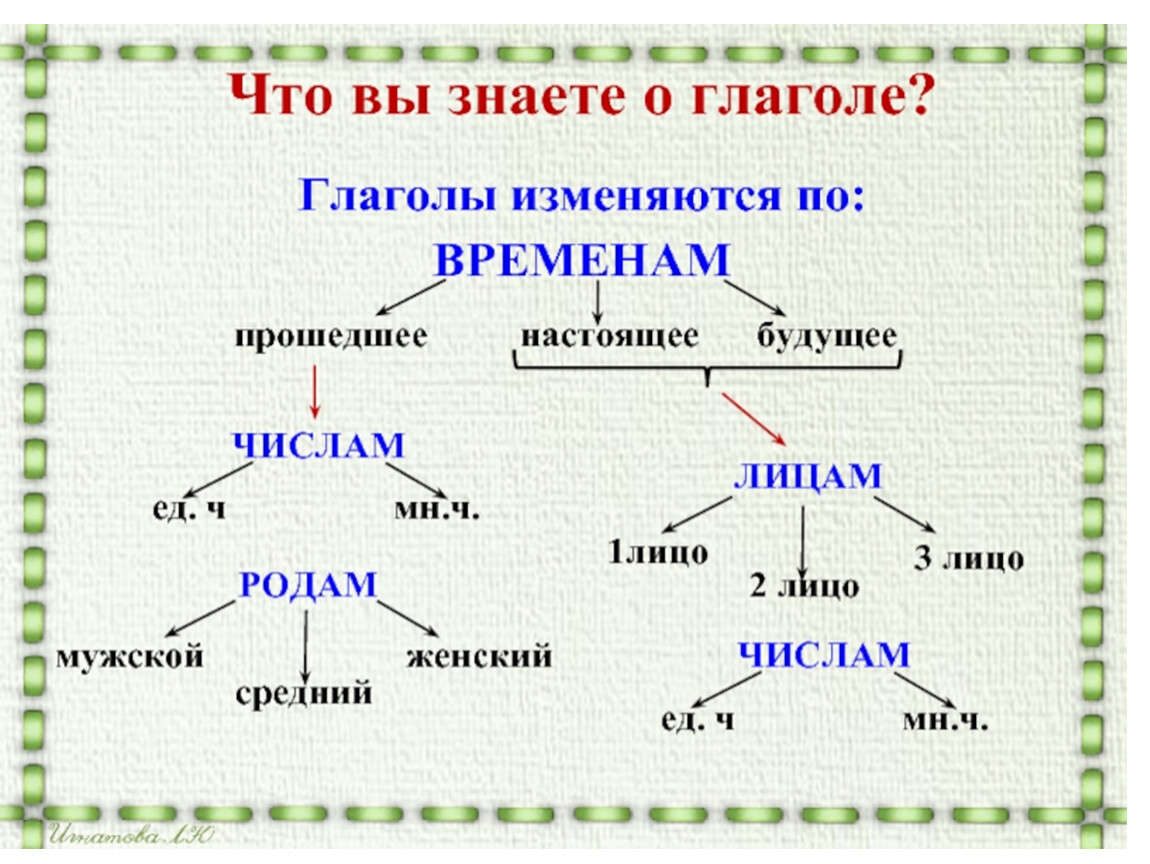 Что вы знаете о глаголе?

Глаголы изменяются по:

ВРЕМЕНАМ

прошедшее

настоящее

будущее

ЧИСЛАМ

ед. ч

мн.ч.

РОДАМ

мужской

средний

женский

ЛИЦАМ

1лицо

2 лицо

3 лицо

ЧИСЛАМ

ед. ч

мн.ч.

Игнатова Л.Ю